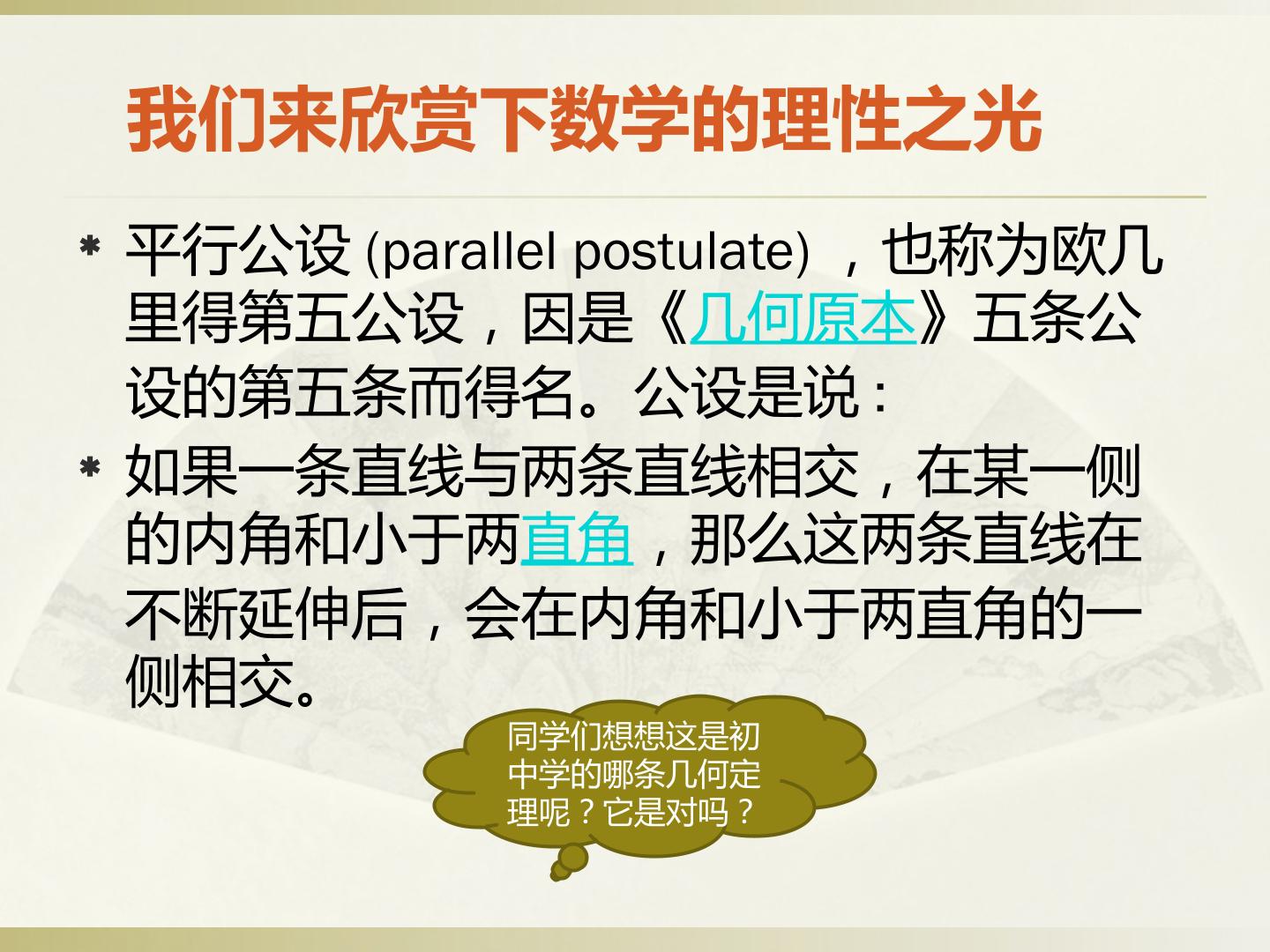 我们来欣赏下数学的理性之光

* 平行公设(parallel postulate)，也称为欧几里得第五公设，因是《几何原本》五条公设的第五条而得名。公设是说：

* 如果一条直线与两条直线相交，在某一侧的内角和小于两直角，那么这两条直线在不断延伸后，会在内角和小于两直角的一侧相交。

同学们想想这是初中学的哪条几何定理呢？它是对吗？